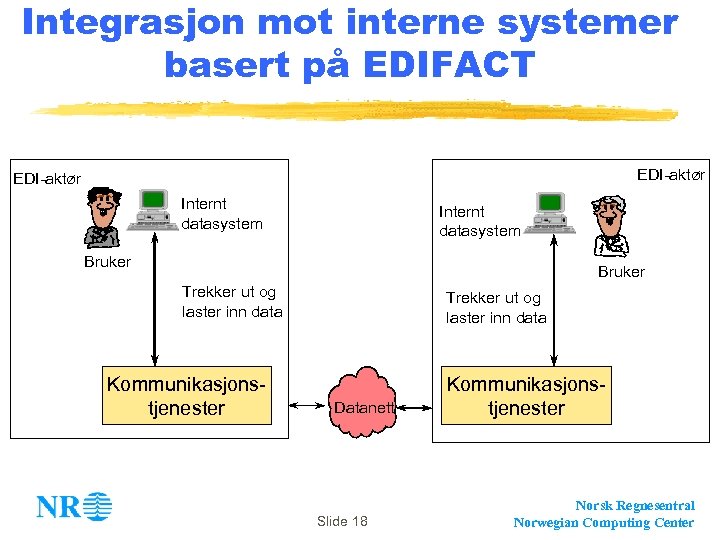 Integrasjon mot interne systemer basert på EDIFACT

EDI-aktør

Internt datasystem

Bruker

Trekker ut og laster inn data

Kommunikasjonstjenester

Datanett

EDI-aktør

Internt datasystem

Bruker

Trekker ut og laster inn data

Kommunikasjonstjenester

NR

Slide 18

Norsk Regnesentral
Norwegian Computing Center